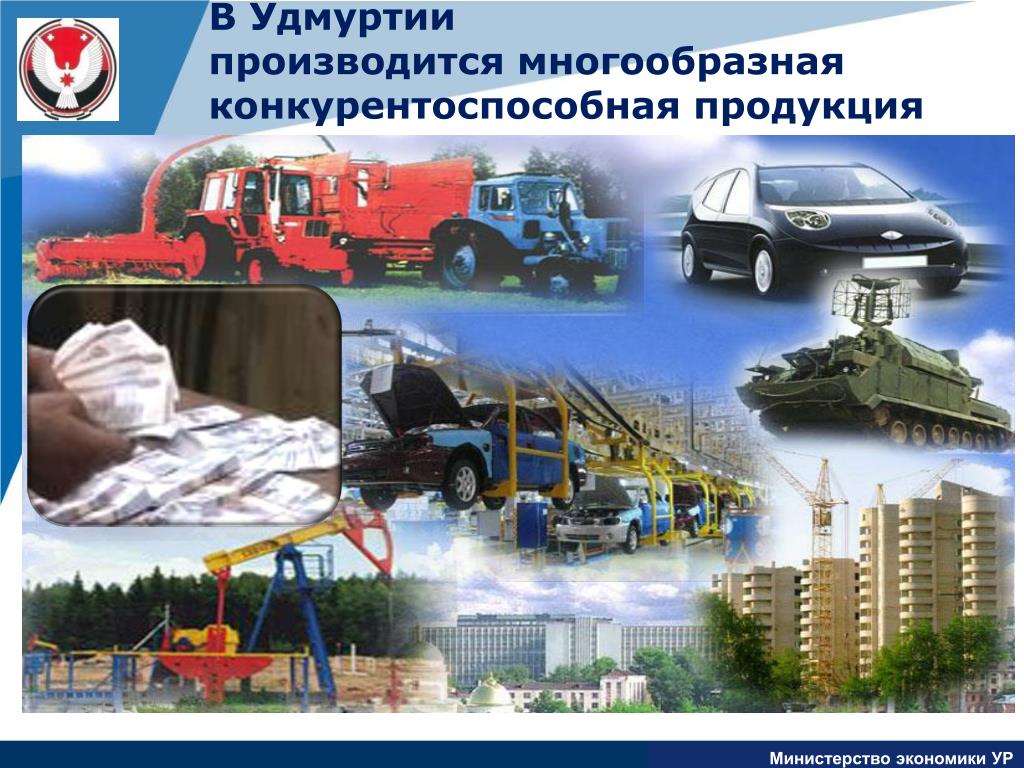 В Удмуртии производится многообразная конкурентоспособная продукция

Министерство экономики УР